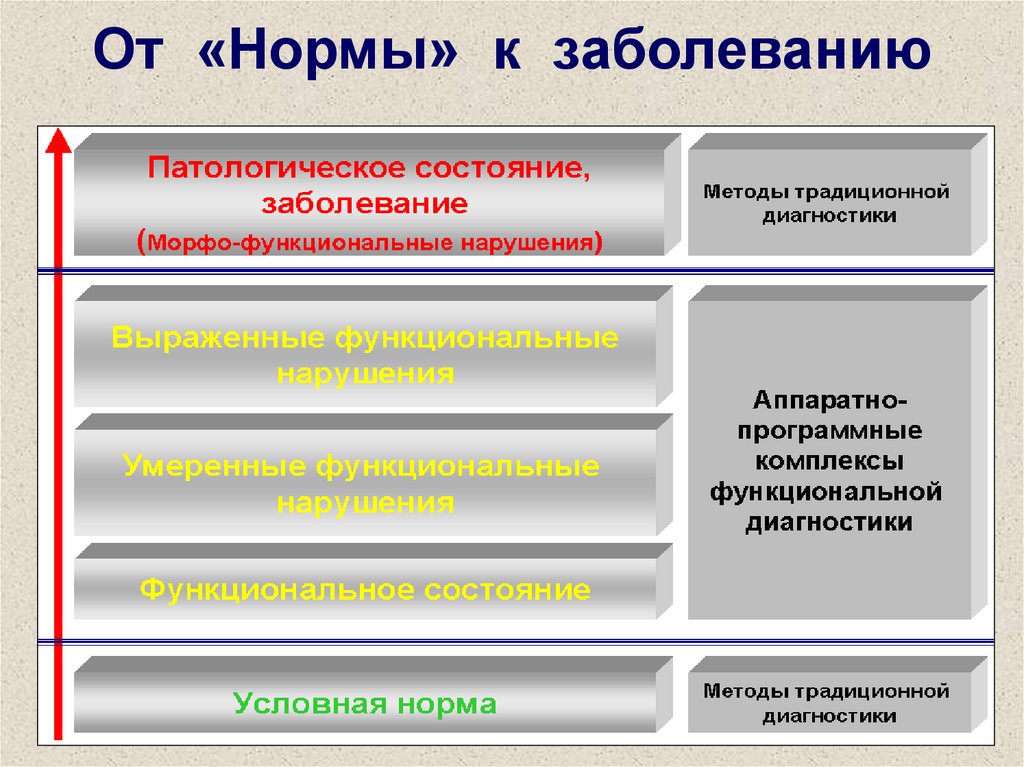 От «Нормы» к заболеванию

Патологическое состояние, заболевание (Морфо-функциональные нарушения)

Методы традиционной диагностики

Выраженные функциональные нарушения

Умеренные функциональные нарушения

Функциональное состояние

Аппаратно-программные комплексы функциональной диагностики

Условная норма

Методы традиционной диагностики